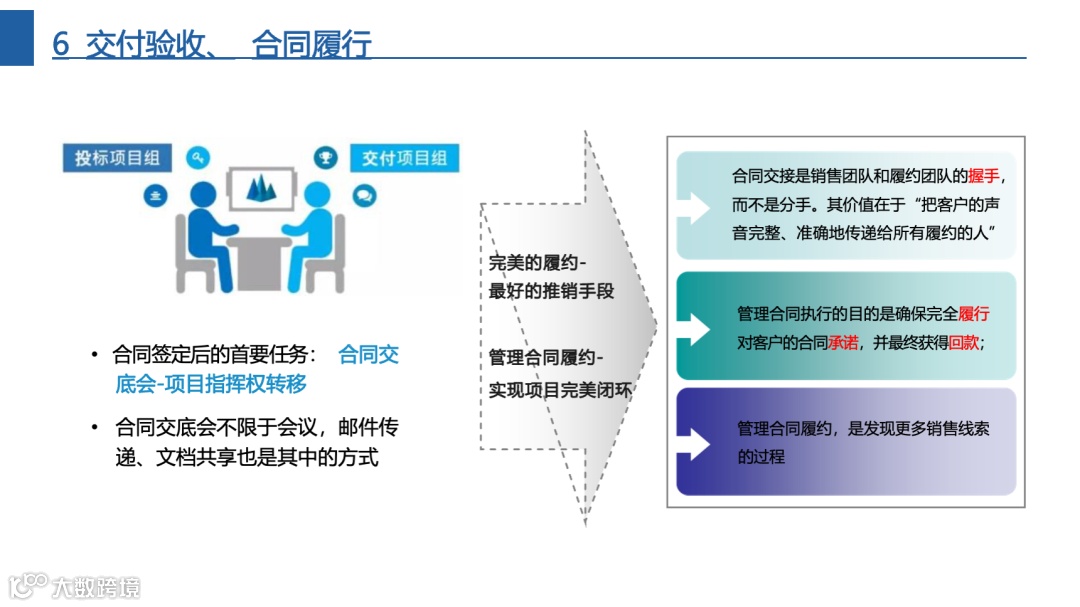 6 交付验收、 合同履行

投标项目组

交付项目组

• 合同签定后的首要任务： 合同交底会-项目指挥权转移

• 合同交底会不限于会议，邮件传递、文档共享也是其中的方式

完美的履约-
最好的推销手段

管理合同履约-
实现项目完美闭环

合同交接是销售团队和履约团队的握手，而不是分手。其价值在于“把客户的声音完整、准确地传递给所有履约的人”

管理合同执行的目的是确保完全履行对客户的合同承诺，并最终获得回款；

管理合同履约，是发现更多销售线索的过程

大数跨境